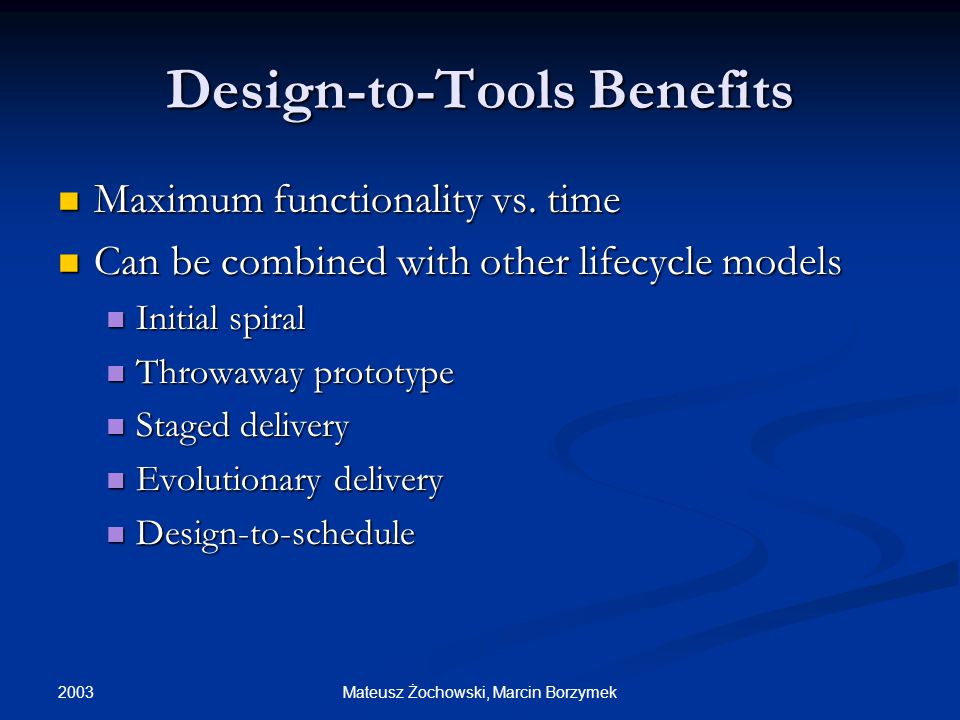 Design-to-Tools Benefits

- Maximum functionality vs. time
- Can be combined with other lifecycle models
  - Initial spiral
  - Throwaway prototype
  - Staged delivery
  - Evolutionary delivery
  - Design-to-schedule

2003

Mateusz Żochowski, Marcin Borzymek